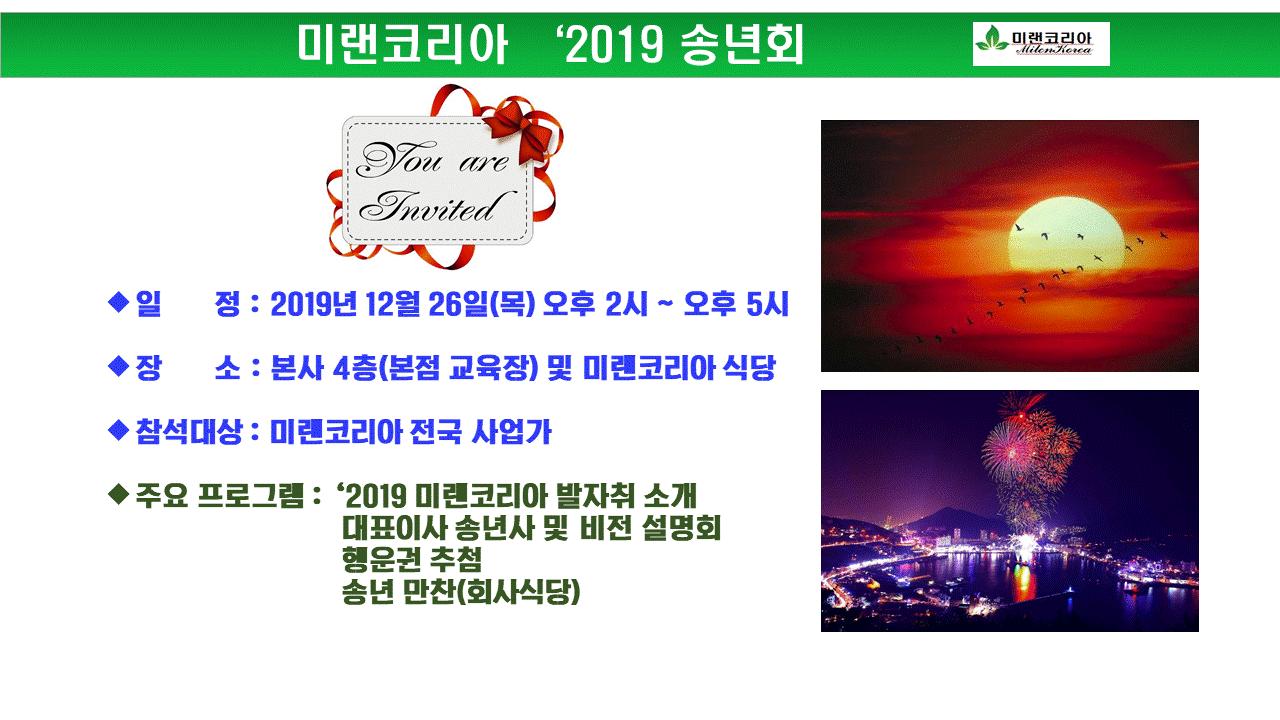 미랜코리아 ‘2019 송년회

미랜코리아
MilenKorea

You are Invited

◆ 일 정 : 2019년 12월 26일(목) 오후 2시 ~ 오후 5시

◆ 장 소 : 본사 4층(본점 교육장) 및 미랜코리아 식당

◆ 참석대상 : 미랜코리아 전국 사업가

◆ 주요 프로그램 : ‘2019 미랜코리아 발자취 소개
대표이사 송년사 및 비전 설명회
행운권 추첨
송년 만찬(회사식당)